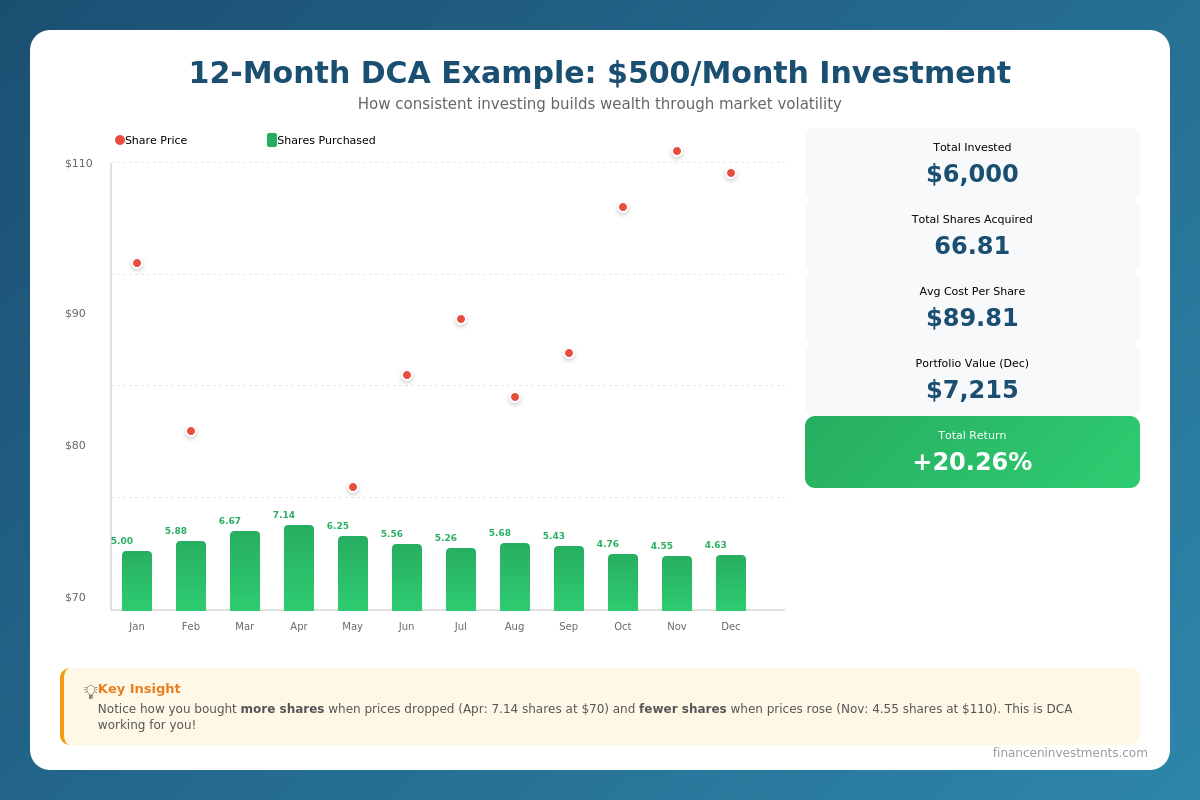 12-Month DCA Example: $500/Month Investment

How consistent investing builds wealth through market volatility

Share Price

Shares Purchased

$110

$90

$80

$70

5.00
5.88
6.67
7.14
6.25
5.56
5.26
5.68
5.43
4.76
4.55
4.63

Jan
Feb
Mar
Apr
May
Jun
Jul
Aug
Sep
Oct
Nov
Dec

Total Invested
$6,000

Total Shares Acquired
66.81

Avg Cost Per Share
$89.81

Portfolio Value (Dec)
$7,215

Total Return
+20.26%

Key Insight

Notice how you bought **more shares** when prices dropped (Apr: 7.14 shares at $70) and **fewer shares** when prices rose (Nov: 4.55 shares at $110). This is DCA working for you!

financeninvestments.com